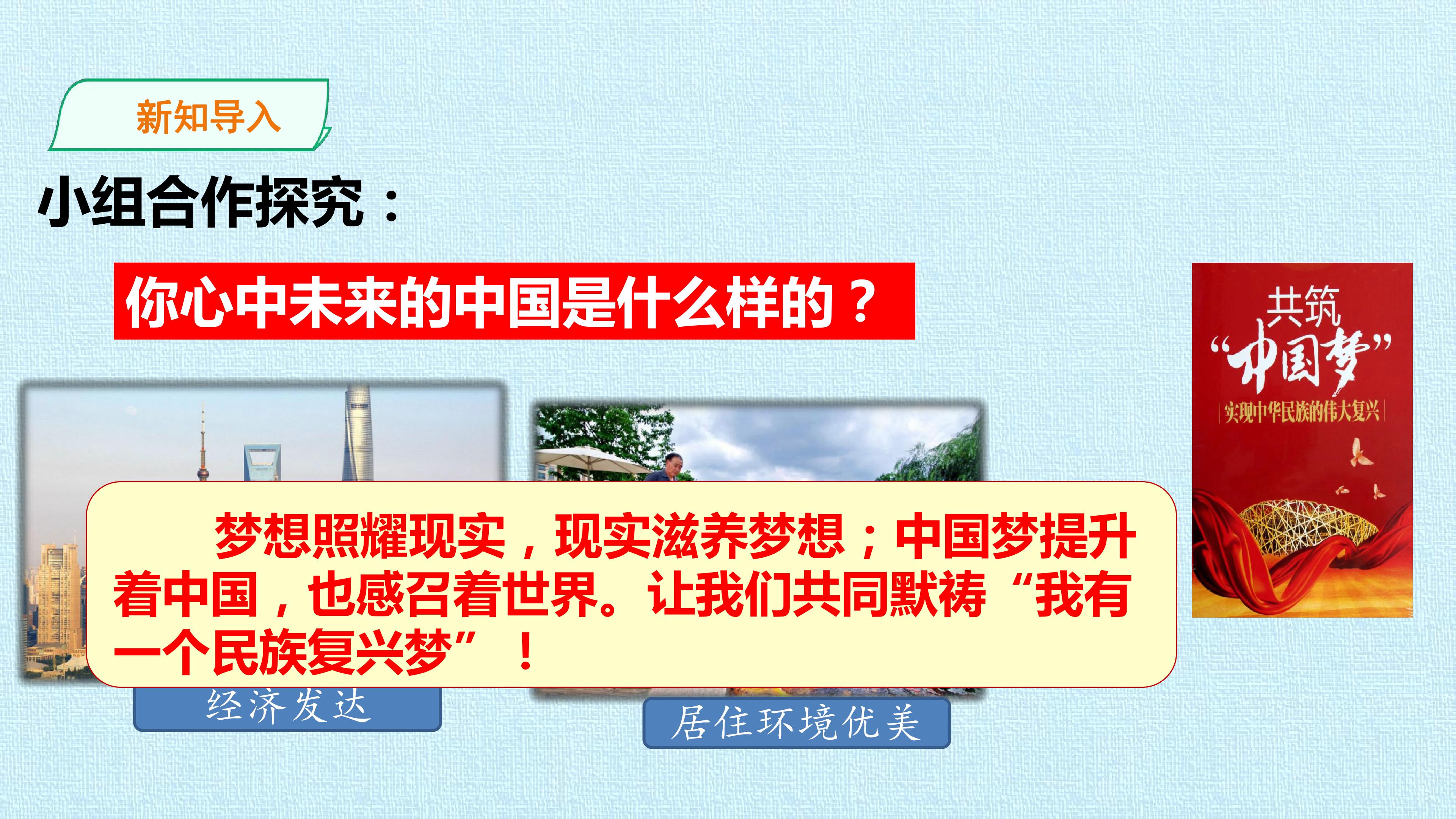 新知导入

小组合作探究：

你心中未来的中国是什么样的？

梦想照耀现实，现实滋养梦想；中国梦提升着中国，也感召着世界。让我们共同默祷“我有一个民族复兴梦”！

经济发达

居住环境优美

共筑

“中国梦”

实现中华民族的伟大复兴